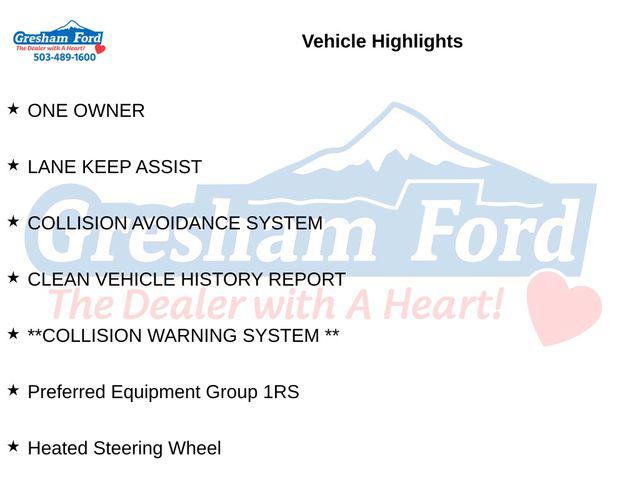 Gresham Ford
The Dealer with A Heart!
503-489-1600

Vehicle Highlights

★ ONE OWNER

★ LANE KEEP ASSIST

★ COLLISION AVOIDANCE SYSTEM

★ CLEAN VEHICLE HISTORY REPORT

★ **COLLISION WARNING SYSTEM **

★ Preferred Equipment Group 1RS

★ Heated Steering Wheel

Gresham Ford
The Dealer with A Heart!